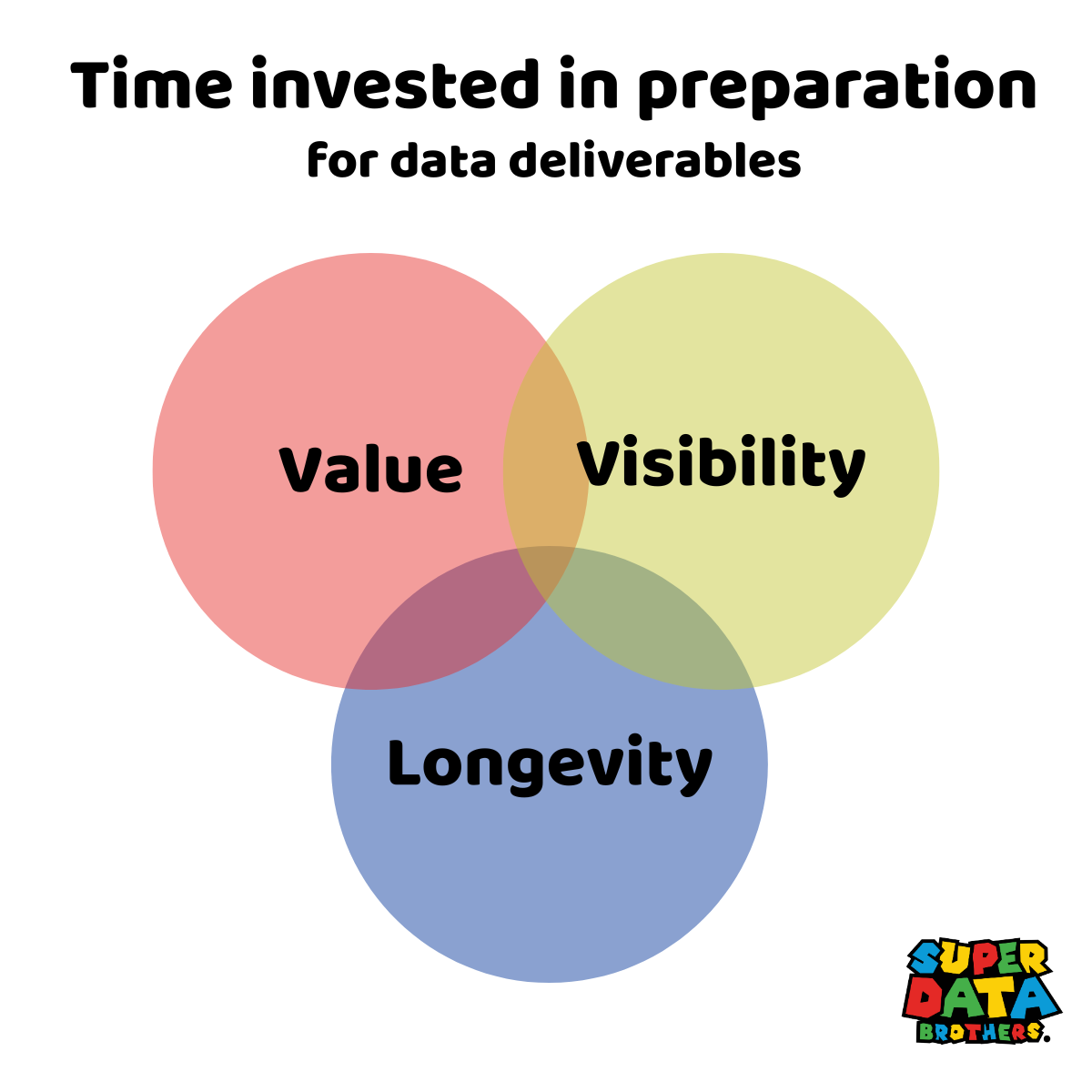 Time invested in preparation
for data deliverables

Value

Visibility

Longevity

SUPER
DATA
BROTHERS.